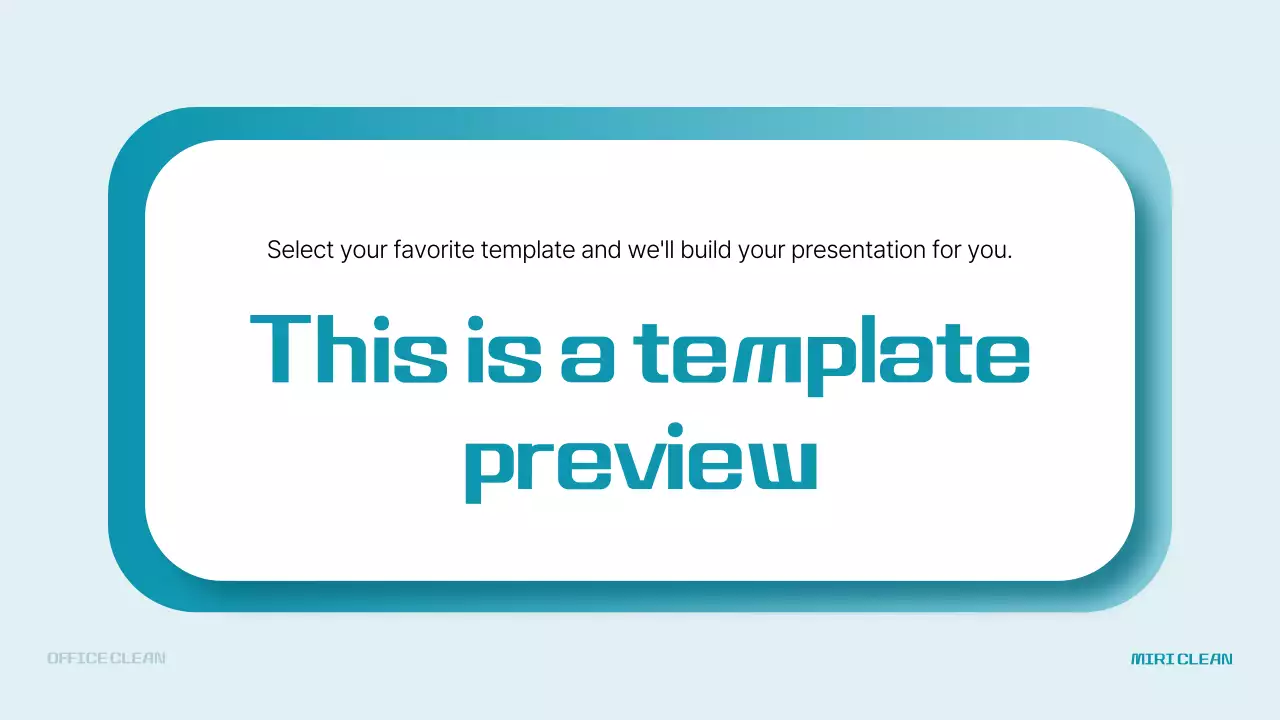 Select your favorite template and we'll build your presentation for you.

This is a template preview

OFFICE CLEAN

MIRI CLEAN